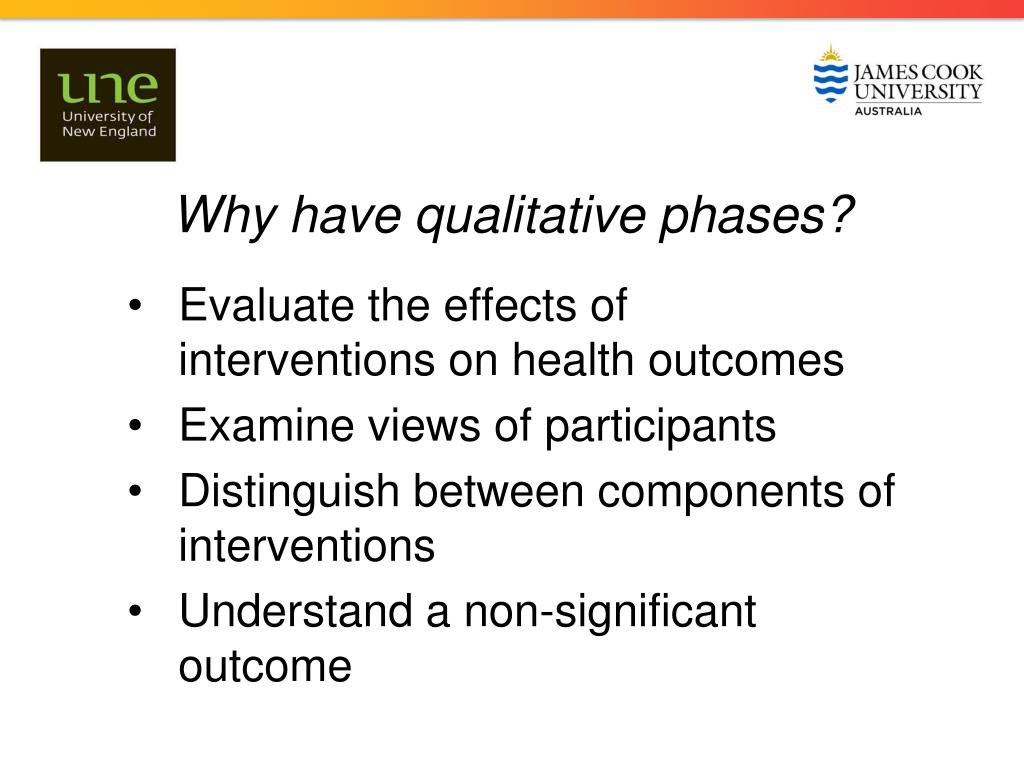 une
University of
New England

JAMES COOK
UNIVERSITY
AUSTRALIA

Why have qualitative phases?

• Evaluate the effects of interventions on health outcomes
• Examine views of participants
• Distinguish between components of interventions
• Understand a non-significant outcome